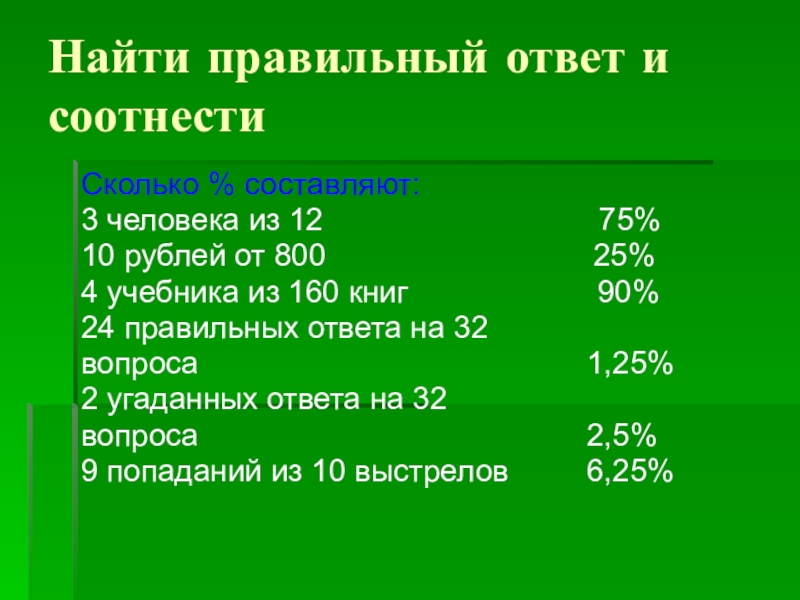 Найти правильный ответ и соотнести

Сколько % составляют:
3 человека из 12 75%
10 рублей от 800 25%
4 учебника из 160 книг 90%
24 правильных ответа на 32 вопроса 1,25%
2 угаданных ответа на 32 вопроса 2,5%
9 попаданий из 10 выстрелов 6,25%